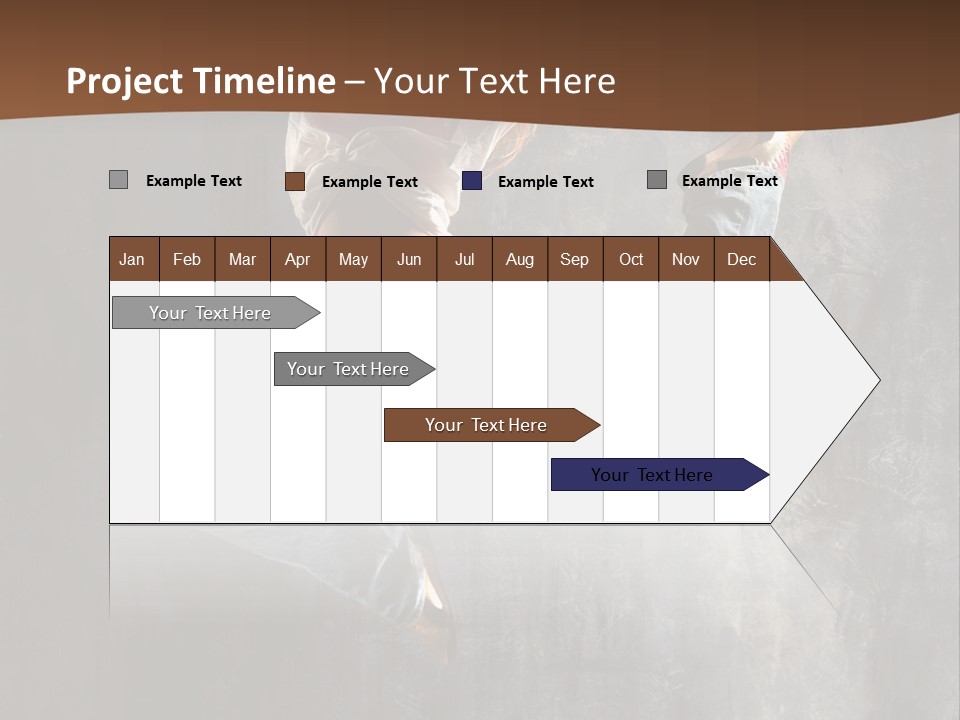 Project Timeline – Your Text Here

Example Text Example Text Example Text Example Text

| Jan | Feb | Mar | Apr | May | Jun | Jul | Aug | Sep | Oct | Nov | Dec |
|---|---|---|---|---|---|---|---|---|---|---|---|

Your Text Here

Your Text Here

Your Text Here

Your Text Here